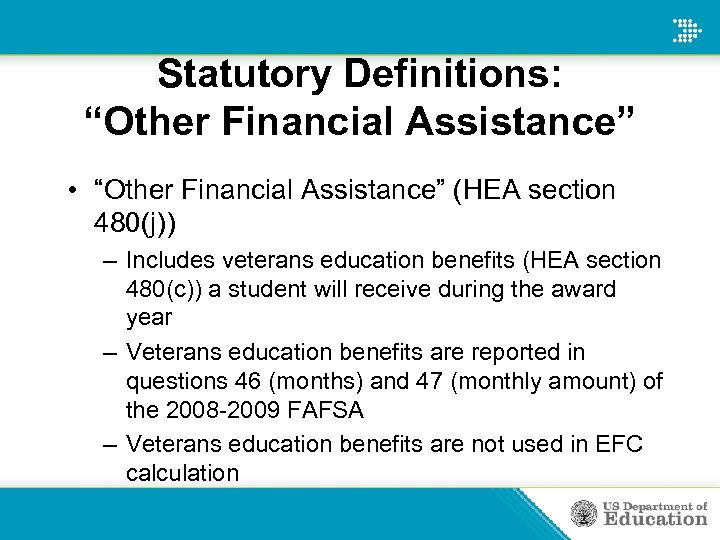 Statutory Definitions:
“Other Financial Assistance”

• “Other Financial Assistance” (HEA section 480(j))
– Includes veterans education benefits (HEA section 480(c)) a student will receive during the award year
– Veterans education benefits are reported in questions 46 (months) and 47 (monthly amount) of the 2008-2009 FAFSA
– Veterans education benefits are not used in EFC calculation

US Department of Education